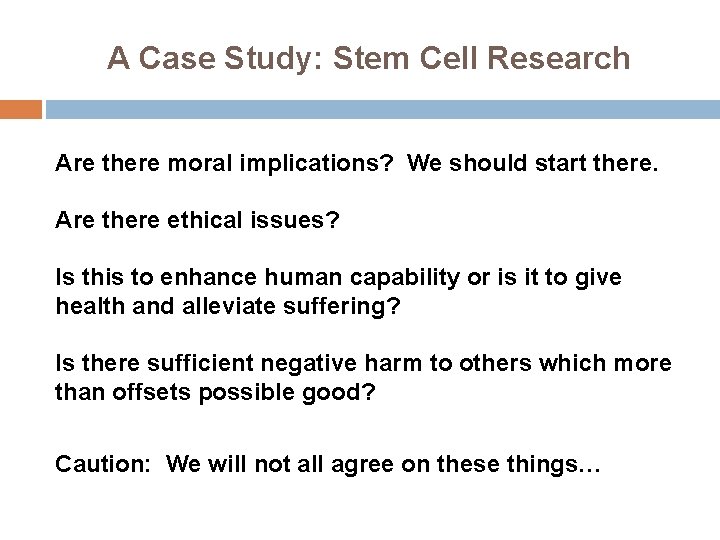 A Case Study: Stem Cell Research

Are there moral implications?  We should start there.

Are there ethical issues?

Is this to enhance human capability or is it to give health and alleviate suffering?

Is there sufficient negative harm to others which more than offsets possible good?

Caution:  We will not all agree on these things…